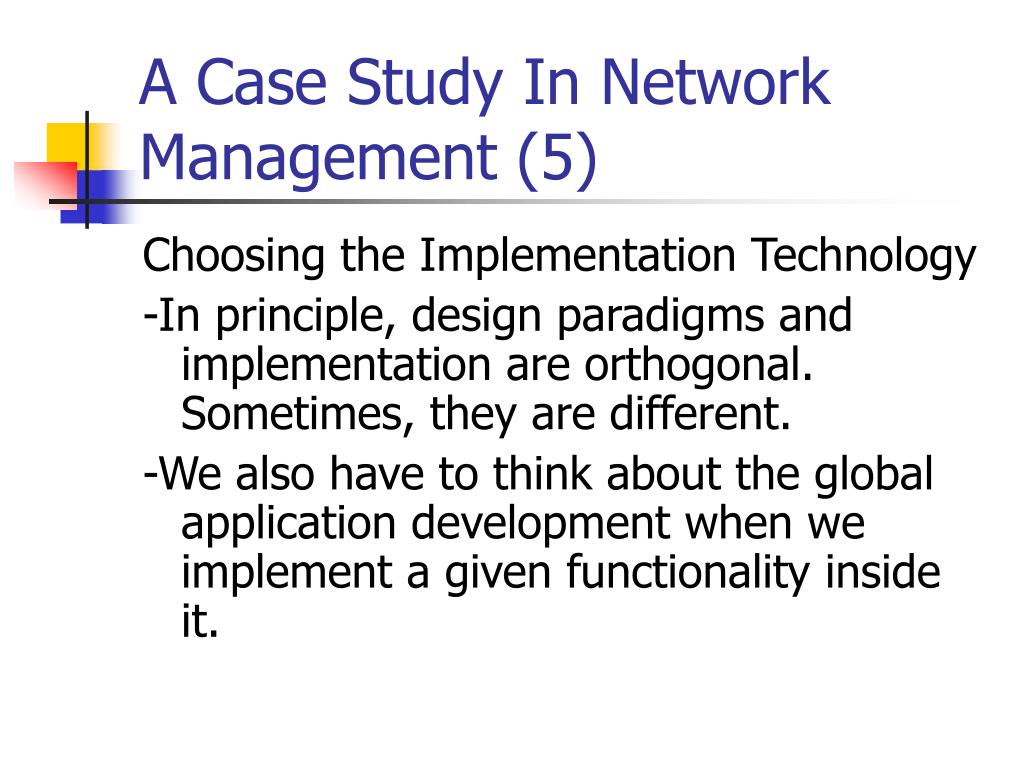 A Case Study In Network Management (5)

Choosing the Implementation Technology

-In principle, design paradigms and implementation are orthogonal. Sometimes, they are different.

-We also have to think about the global application development when we implement a given functionality inside it.